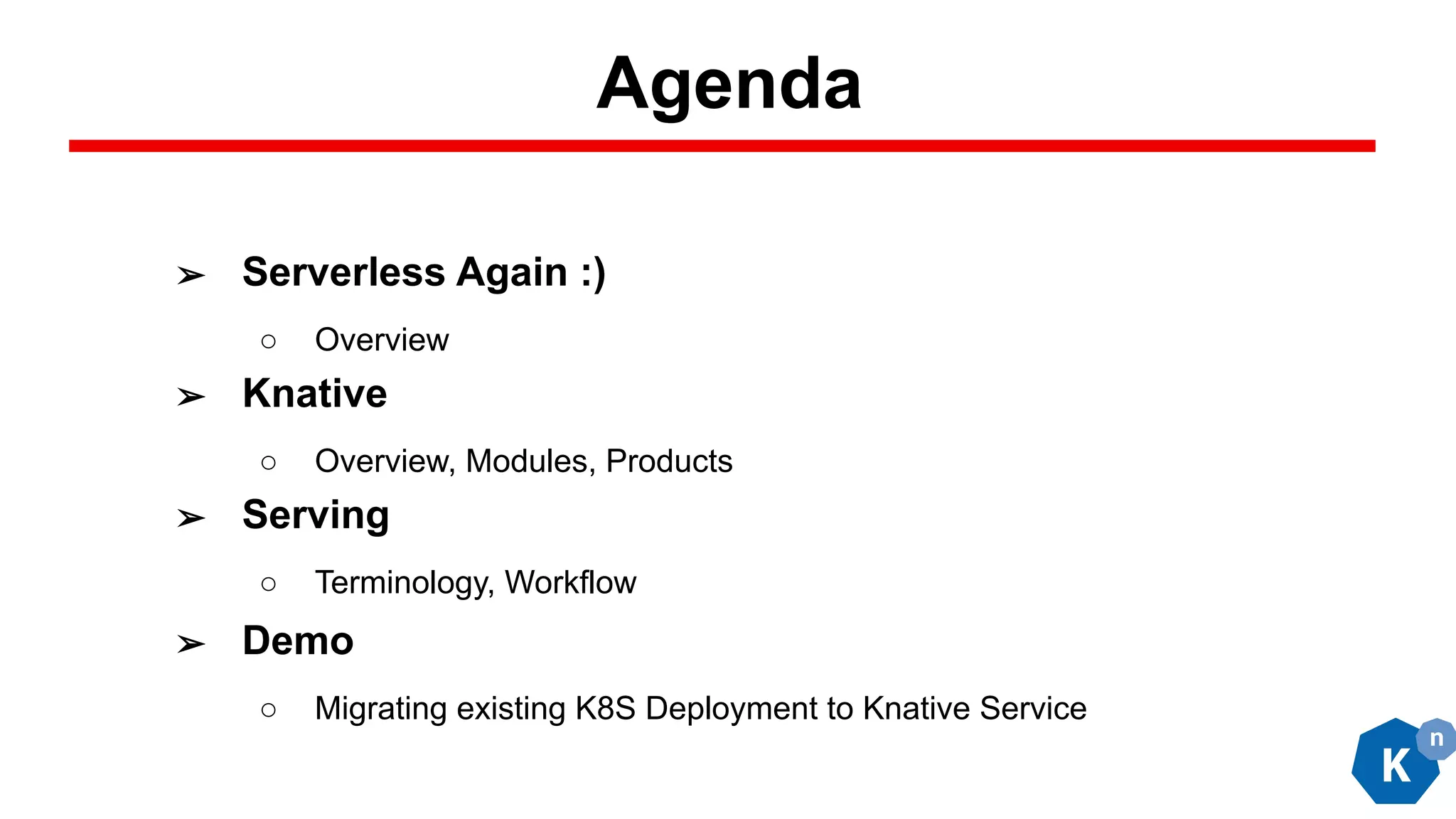 Agenda

➢ Serverless Again :)
○ Overview
➢ Knative
○ Overview, Modules, Products
➢ Serving
○ Terminology, Workflow
➢ Demo
○ Migrating existing K8S Deployment to Knative Service

K n